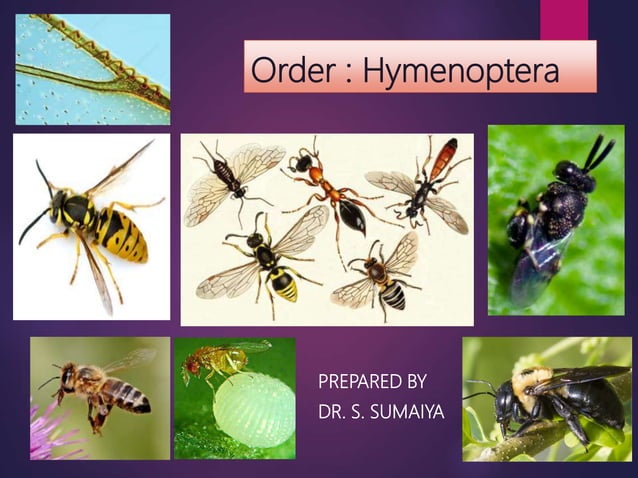 Order : Hymenoptera

PREPARED BY
DR. S. SUMAIYA